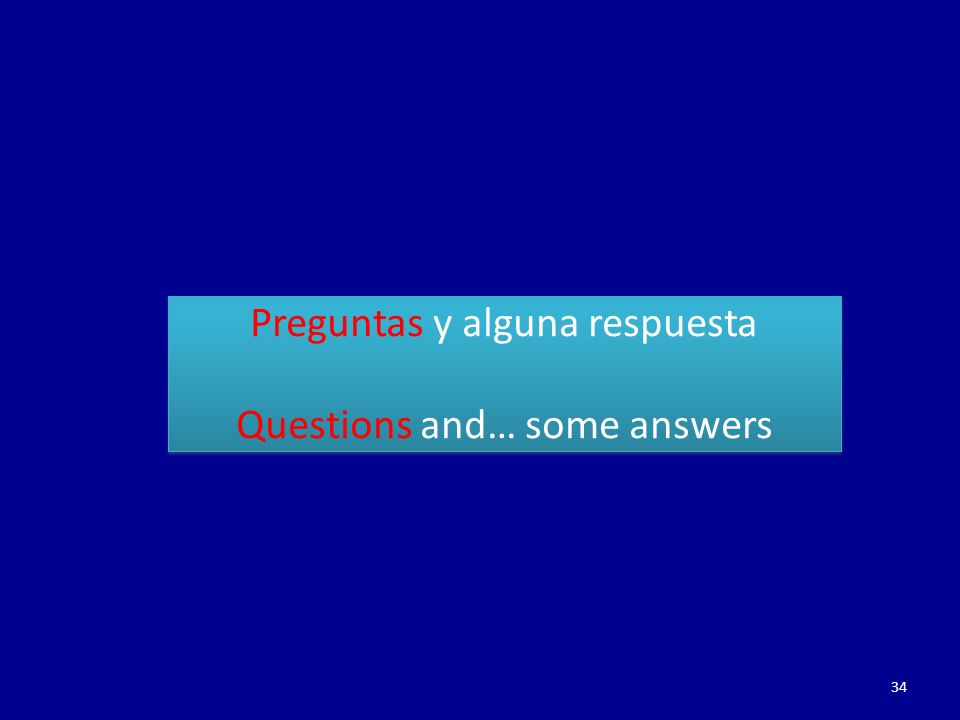 Preguntas y alguna respuesta

Questions and… some answers

34